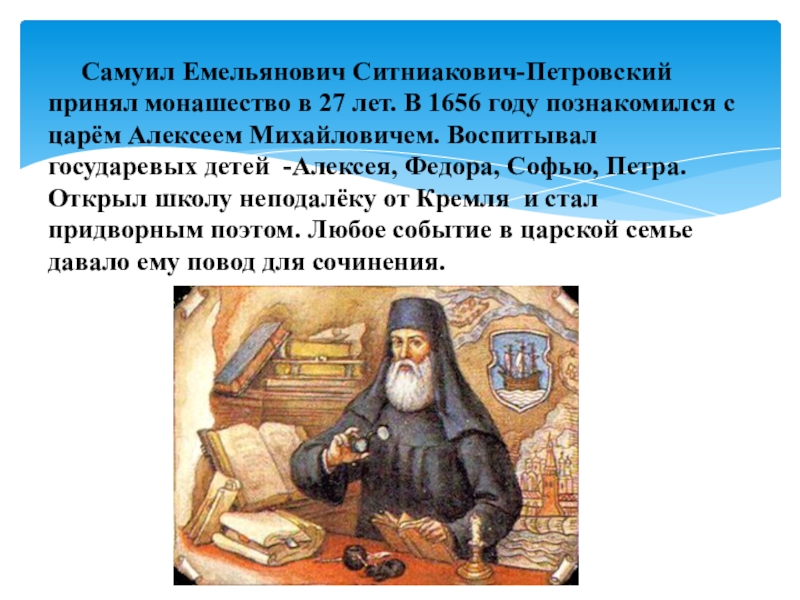 Самуил Емельянович Ситниакович-Петровский принял монашество в 27 лет. В 1656 году познакомился с царём Алексеем Михайловичем. Воспитывал государевых детей -Алексея, Федора, Софью, Петра. Открыл школу неподалёку от Кремля и стал придворным поэтом. Любое событие в царской семье давало ему повод для сочинения.